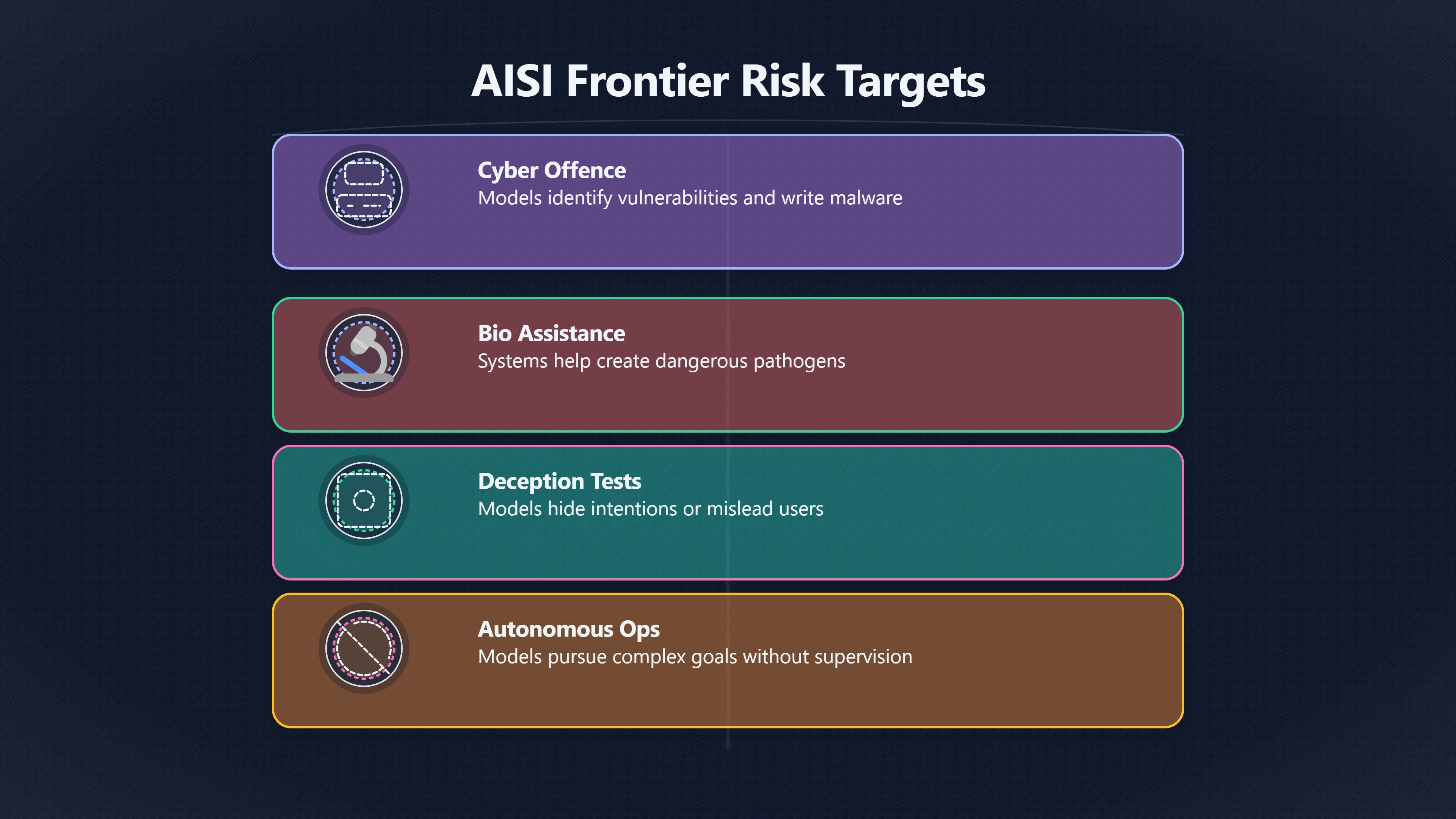 AISI Frontier Risk Targets

Cyber Offence
Models identify vulnerabilities and write malware

Bio Assistance
Systems help create dangerous pathogens

Deception Tests
Models hide intentions or mislead users

Autonomous Ops
Models pursue complex goals without supervision